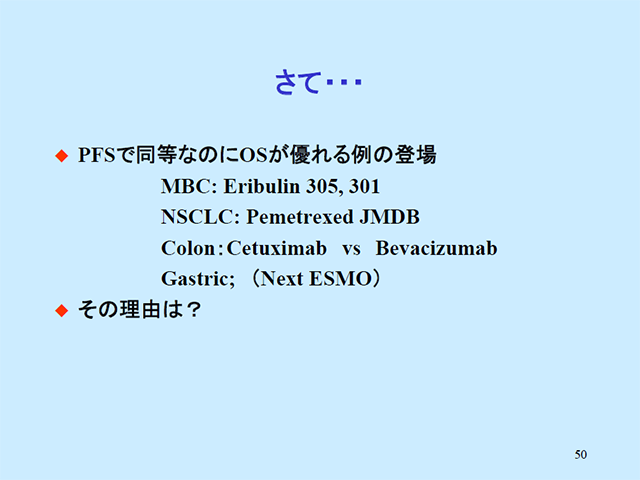 さて･･･

◆ PFSで同等なのにOSが優れる例の登場

MBC: Eribulin 305, 301

NSCLC: Pemetrexed JMDB

Colon：Cetuximab vs Bevacizumab

Gastric; （Next ESMO）

◆ その理由は？

50